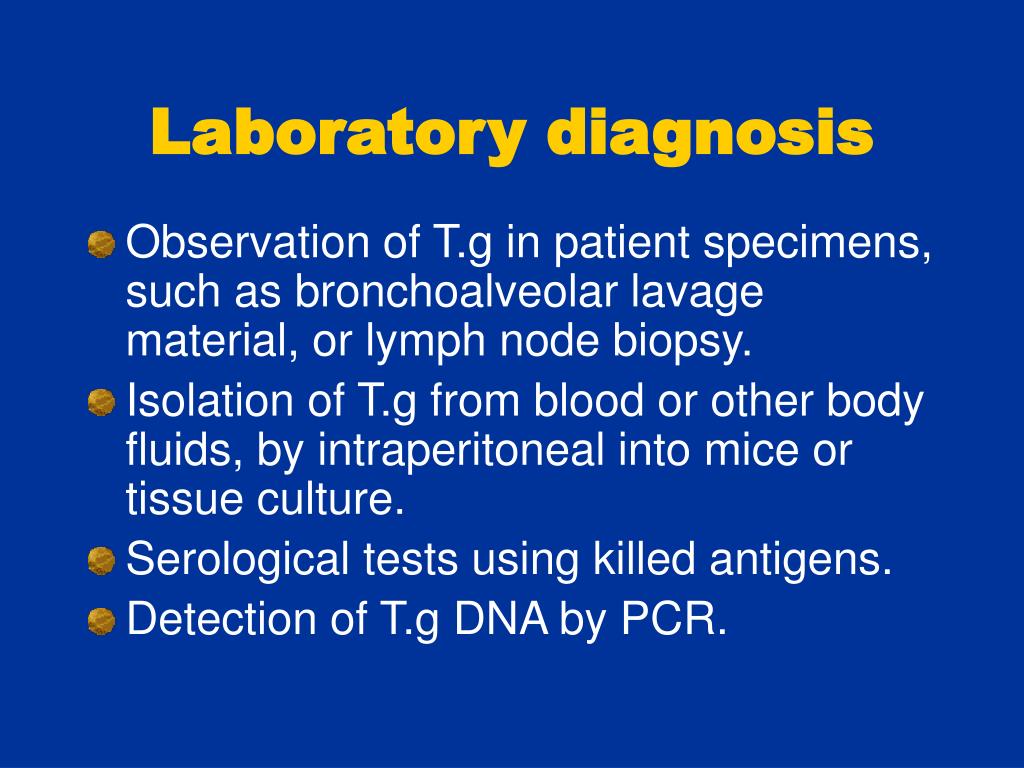 Laboratory diagnosis

Observation of T.g in patient specimens, such as bronchoalveolar lavage material, or lymph node biopsy.

Isolation of T.g from blood or other body fluids, by intraperitoneal into mice or tissue culture.

Serological tests using killed antigens.

Detection of T.g DNA by PCR.